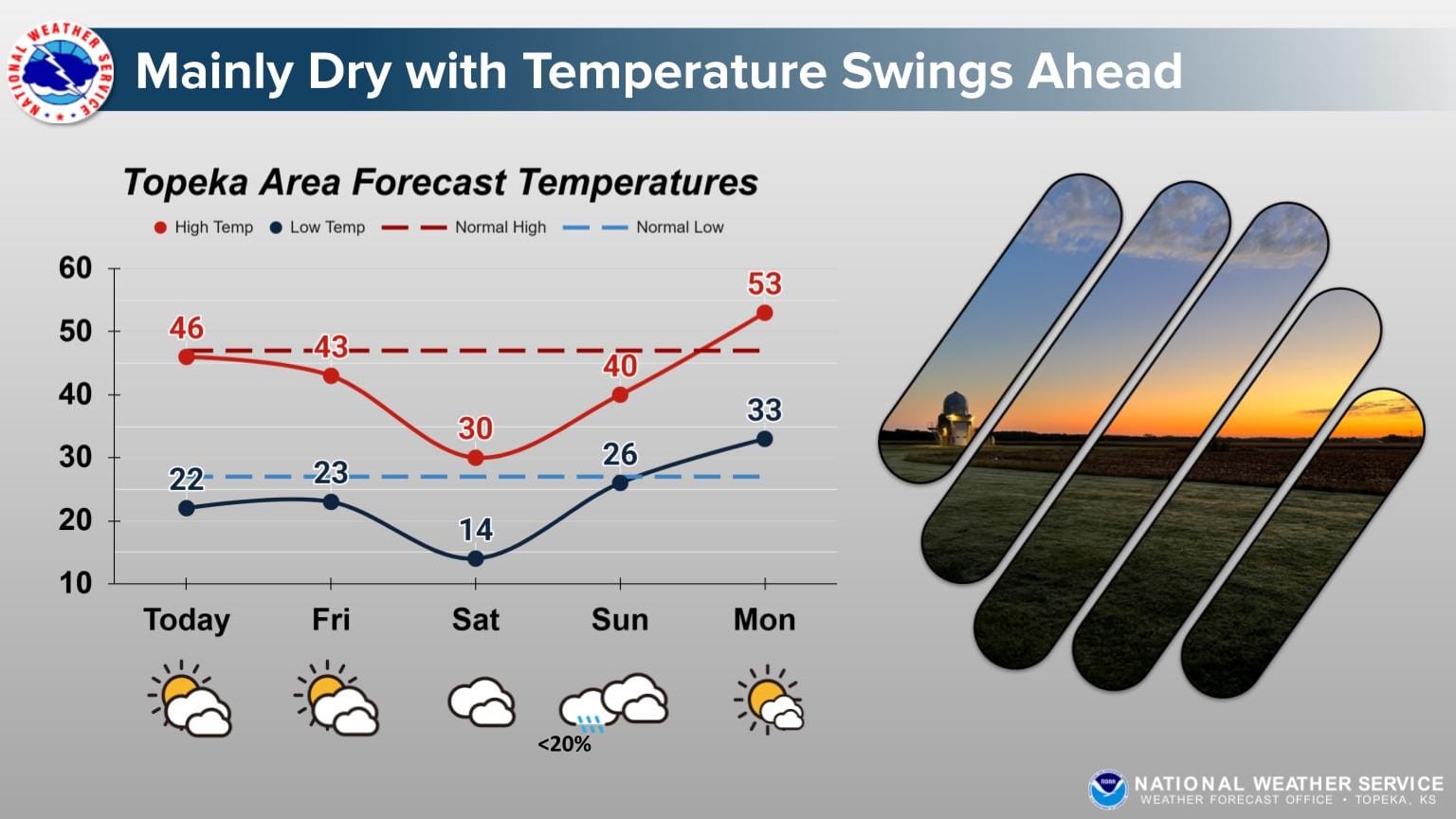 NATIONAL WEATHER SERVICE

Mainly Dry with Temperature Swings Ahead

Topeka Area Forecast Temperatures

High Temp  Low Temp  Normal High  Normal Low

60
50
40
30
20
10

46
43
30
40
53

22
23
14
26
33

Today  Fri  Sat  Sun  Mon

<20%

NOAA

NATIONAL WEATHER SERVICE
WEATHER FORECAST OFFICE • TOPEKA, KS